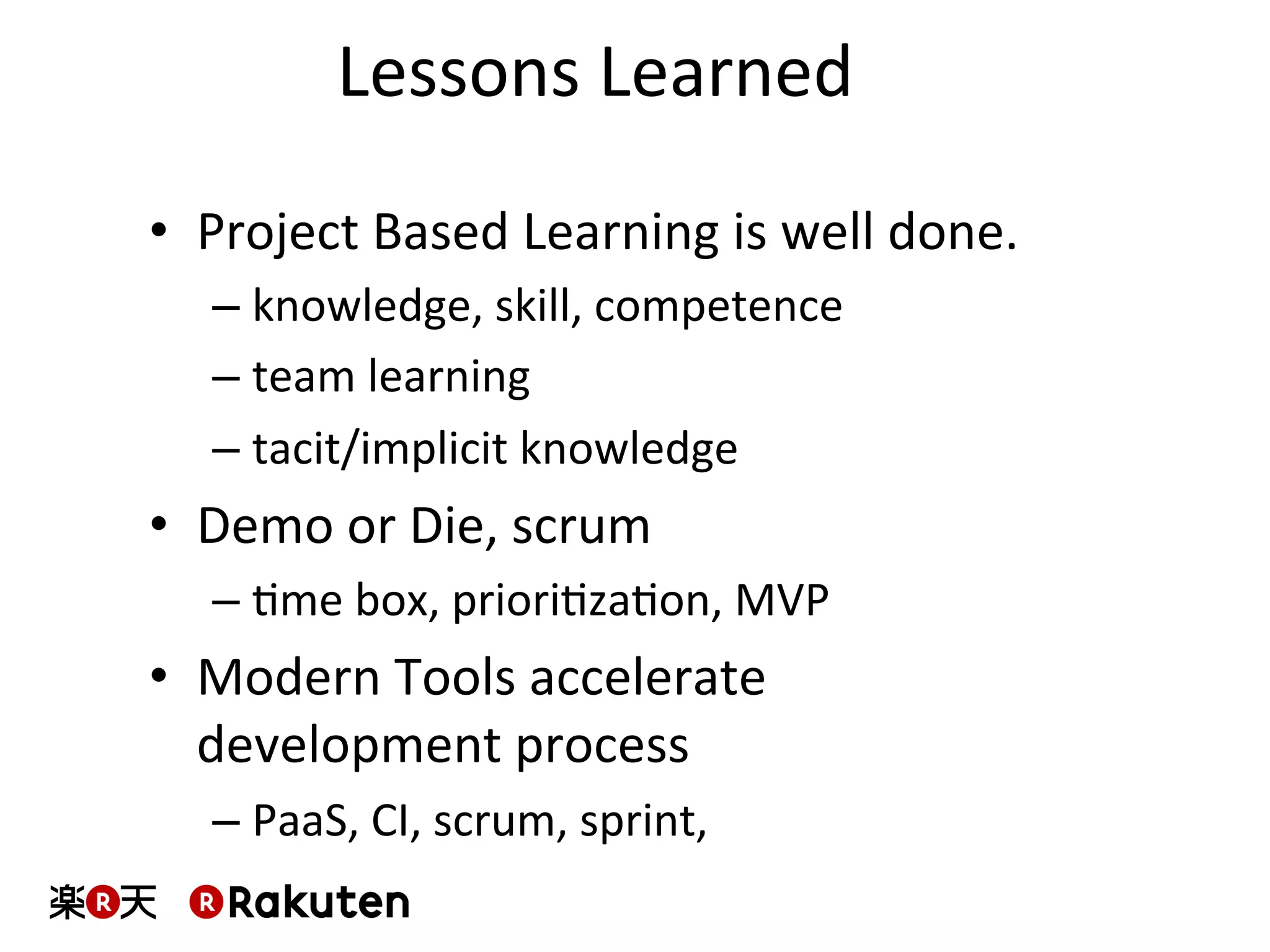 Lessons Learned

• Project Based Learning is well done.
– knowledge, skill, competence
– team learning
– tacit/implicit knowledge
• Demo or Die, scrum
– time box, prioritization, MVP
• Modern Tools accelerate development process
– PaaS, CI, scrum, sprint,

楽R天 R Rakuten